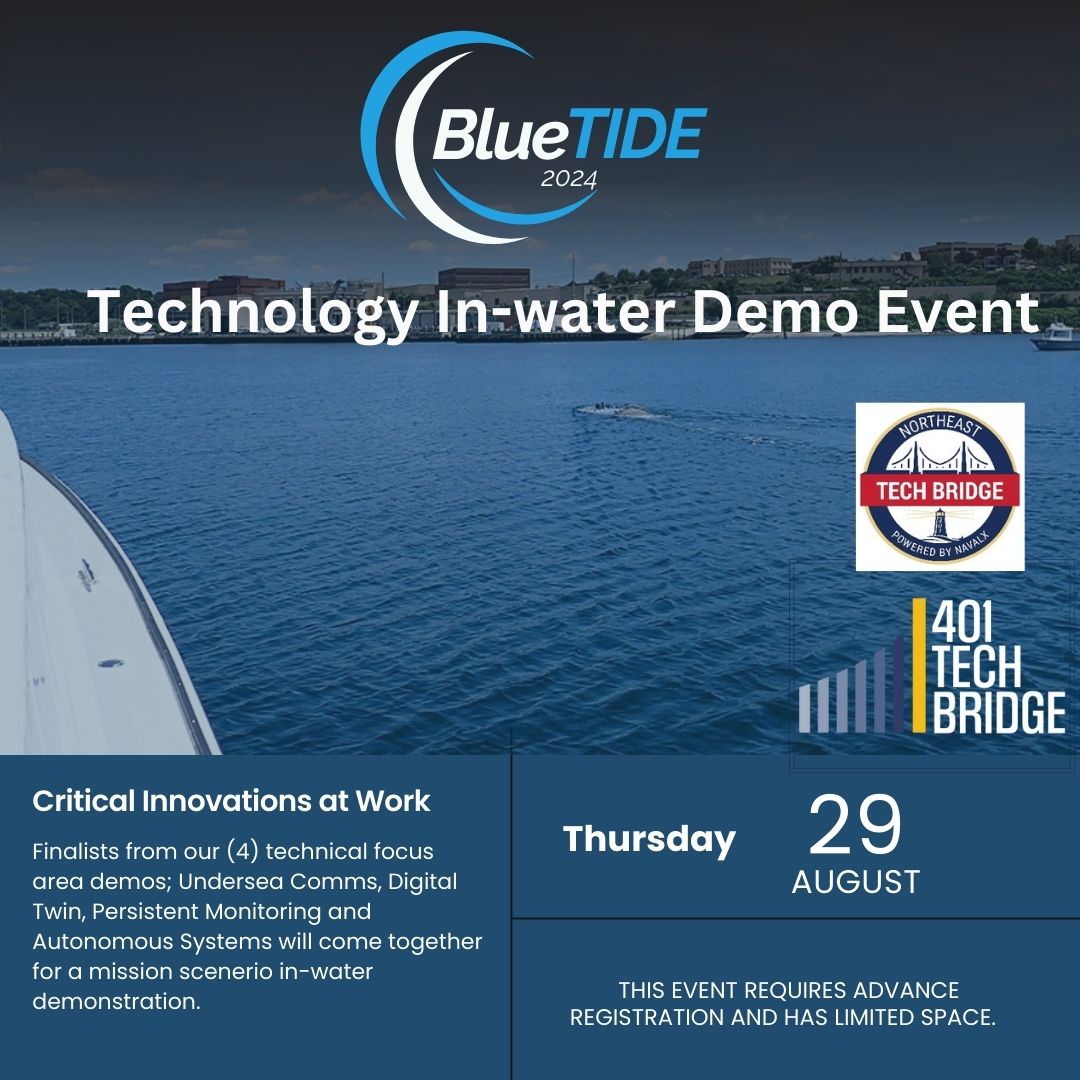 BlueTIDE 2024

Technology In-water Demo Event

NORTHEAST
TECH BRIDGE
POWERED BY NAVALX

401 TECH BRIDGE

Critical Innovations at Work

Finalists from our (4) technical focus area demos; Undersea Comms, Digital Twin, Persistent Monitoring and Autonomous Systems will come together for a mission scenerio in-water demonstration.

Thursday

29
AUGUST

THIS EVENT REQUIRES ADVANCE REGISTRATION AND HAS LIMITED SPACE.